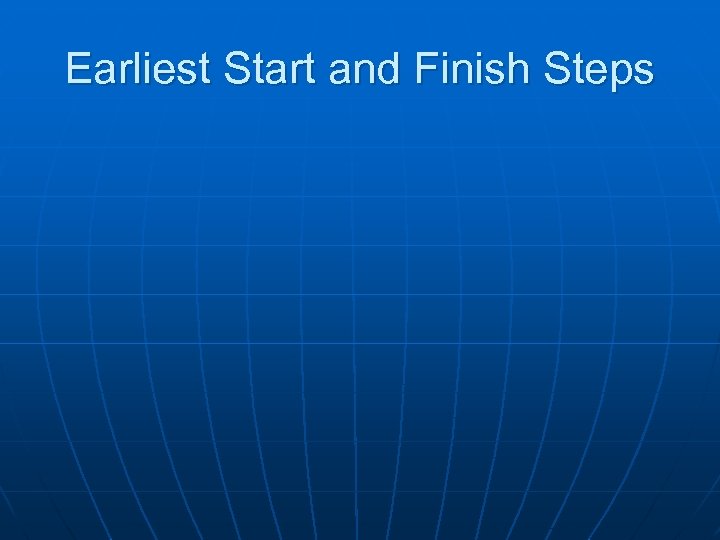 Earliest Start and Finish Steps